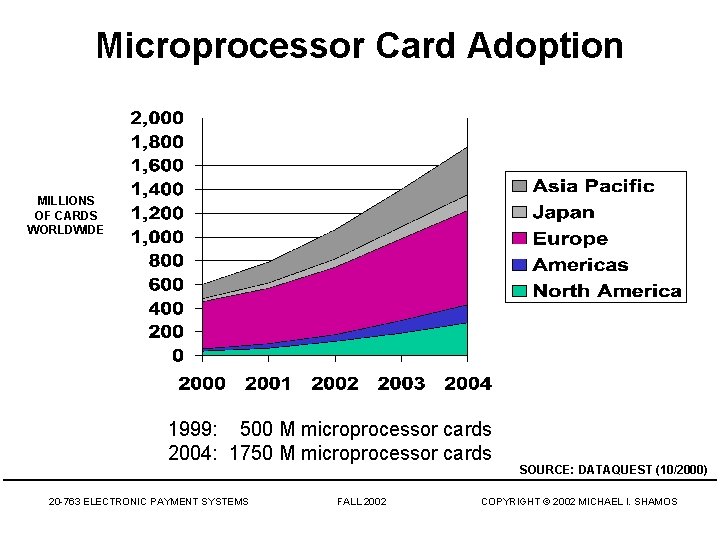 Microprocessor Card Adoption

MILLIONS OF CARDS WORLDWIDE

2,000
1,800
1,600
1,400
1,200
1,000
800
600
400
200
0

2000 2001 2002 2003 2004

Asia Pacific
Japan
Europe
Americas
North America

1999: 500 M microprocessor cards
2004: 1750 M microprocessor cards

SOURCE: DATAQUEST (10/2000)

20-763 ELECTRONIC PAYMENT SYSTEMS FALL 2002 COPYRIGHT © 2002 MICHAEL I. SHAMOS